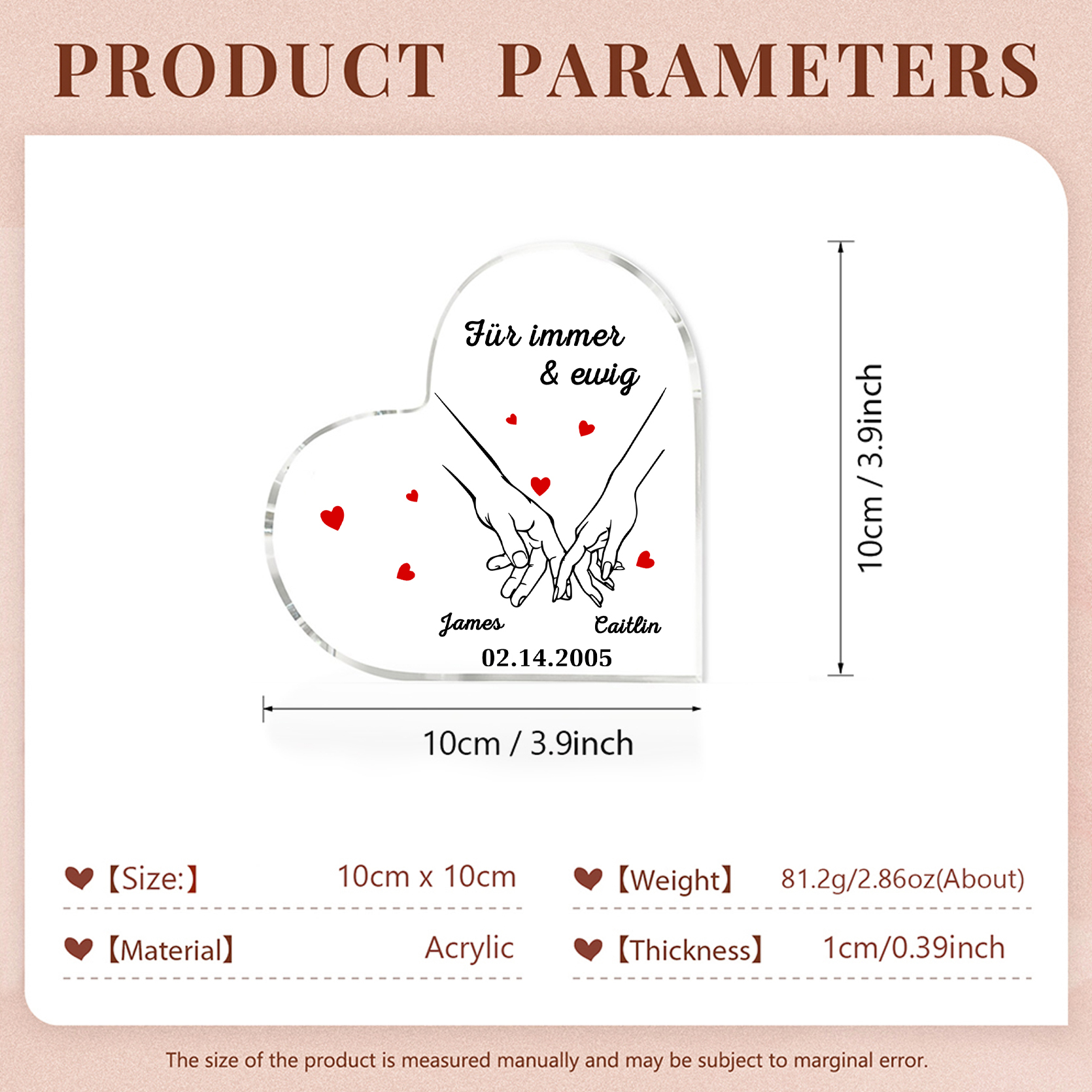 PRODUCT PARAMETERS

Für immer & ewig

James

Caitlin

02.14.2005

10cm / 3.9inch

10cm / 3.9inch

【Size:】 10cm x 10cm

【Weight】 81.2g/2.86oz(About)

【Material】 Acrylic

【Thickness】 1cm/0.39inch

The size of the product is measured manually and may be subject to marginal error.